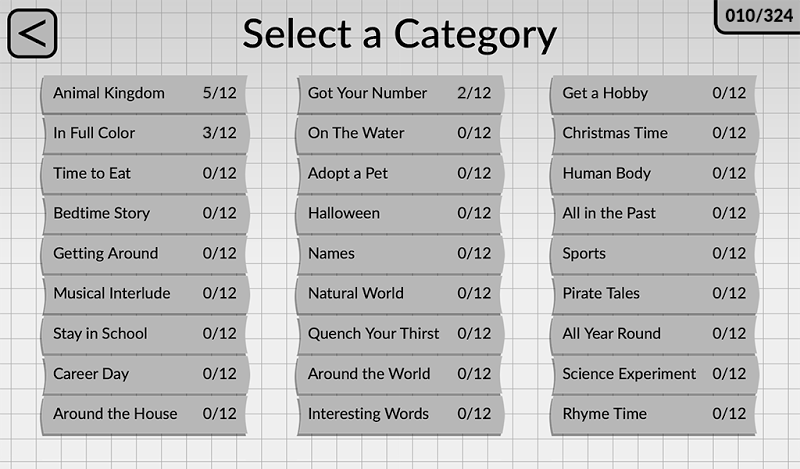 <

Select a Category

010/324

Animal Kingdom 5/12
In Full Color 3/12
Time to Eat 0/12
Bedtime Story 0/12
Getting Around 0/12
Musical Interlude 0/12
Stay in School 0/12
Career Day 0/12
Around the House 0/12

Got Your Number 2/12
On The Water 0/12
Adopt a Pet 0/12
Halloween 0/12
Names 0/12
Natural World 0/12
Quench Your Thirst 0/12
Around the World 0/12
Interesting Words 0/12

Get a Hobby 0/12
Christmas Time 0/12
Human Body 0/12
All in the Past 0/12
Sports 0/12
Pirate Tales 0/12
All Year Round 0/12
Science Experiment 0/12
Rhyme Time 0/12